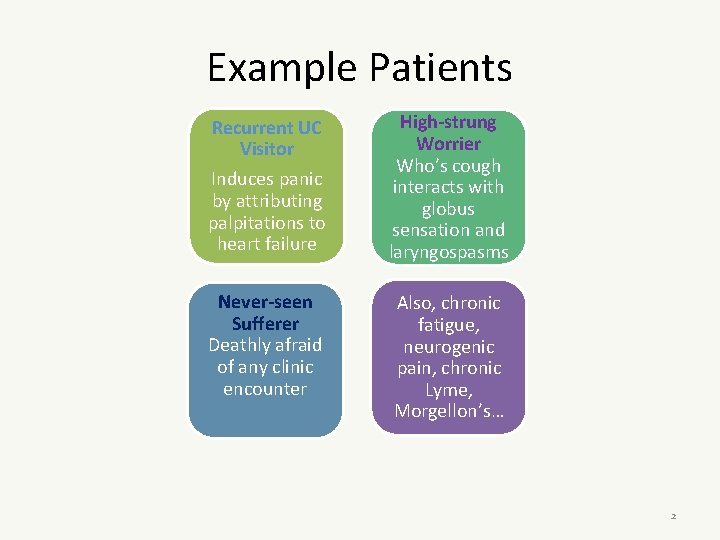 Example Patients

Recurrent UC Visitor

Induces panic by attributing palpitations to heart failure

High-strung Worrier

Who's cough interacts with globus sensation and laryngospasms

Never-seen Sufferer

Deathly afraid of any clinic encounter

Also, chronic fatigue, neurogenic pain, chronic Lyme, Morgellon's…

2